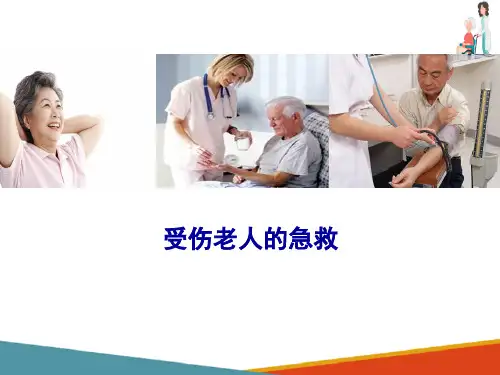 受伤老人的急救